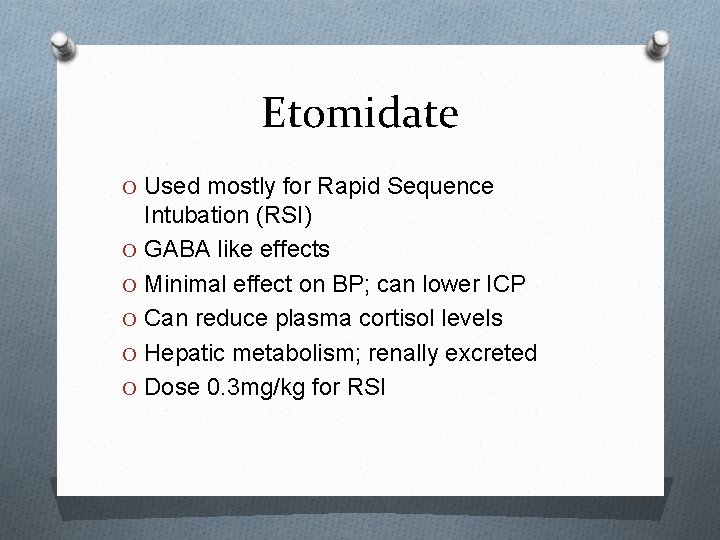 Etomidate

O Used mostly for Rapid Sequence Intubation (RSI)
O GABA like effects
O Minimal effect on BP; can lower ICP
O Can reduce plasma cortisol levels
O Hepatic metabolism; renally excreted
O Dose 0.3mg/kg for RSI